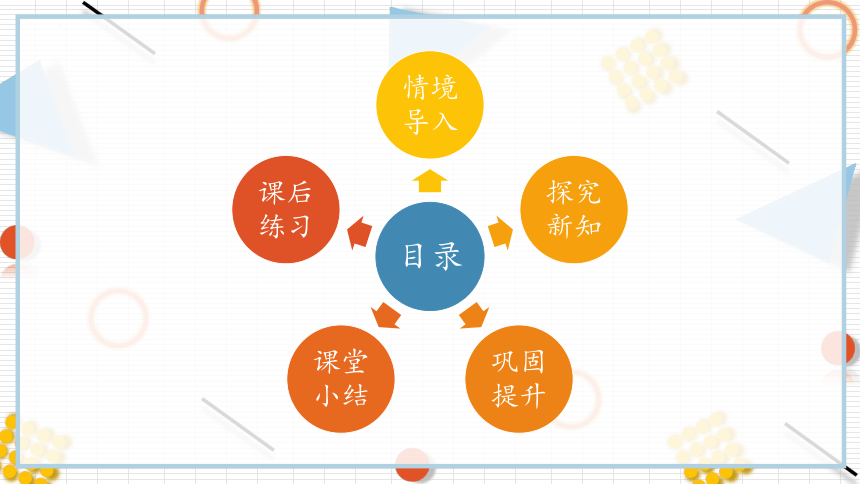 目录

情境导入

探究新知

巩固提升

课堂小结

课后练习